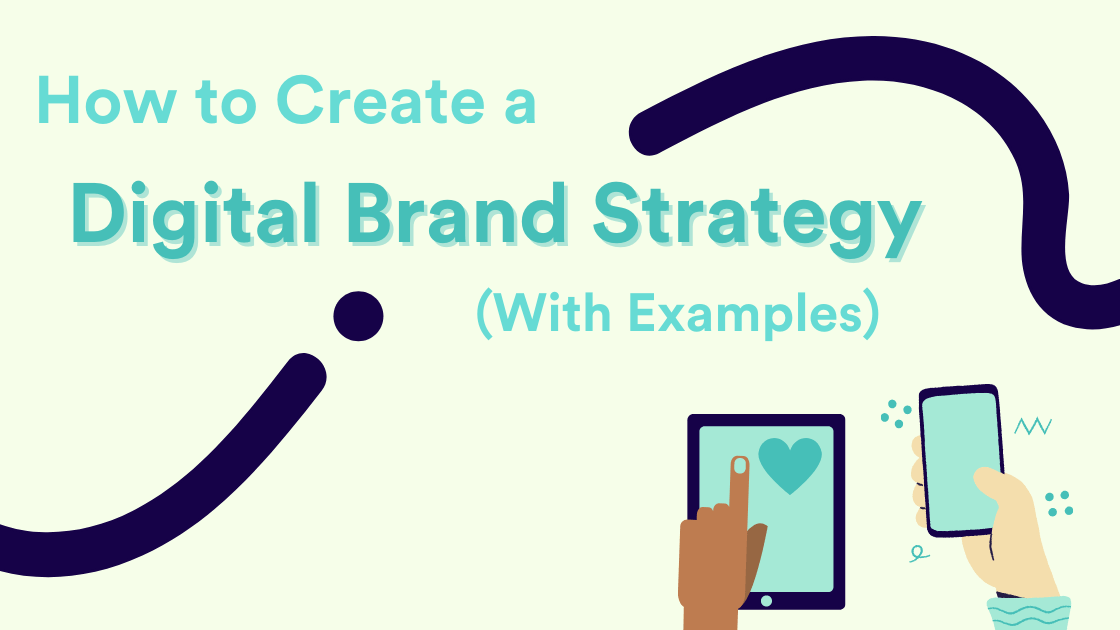 How to Create a
Digital Brand Strategy
(With Examples)